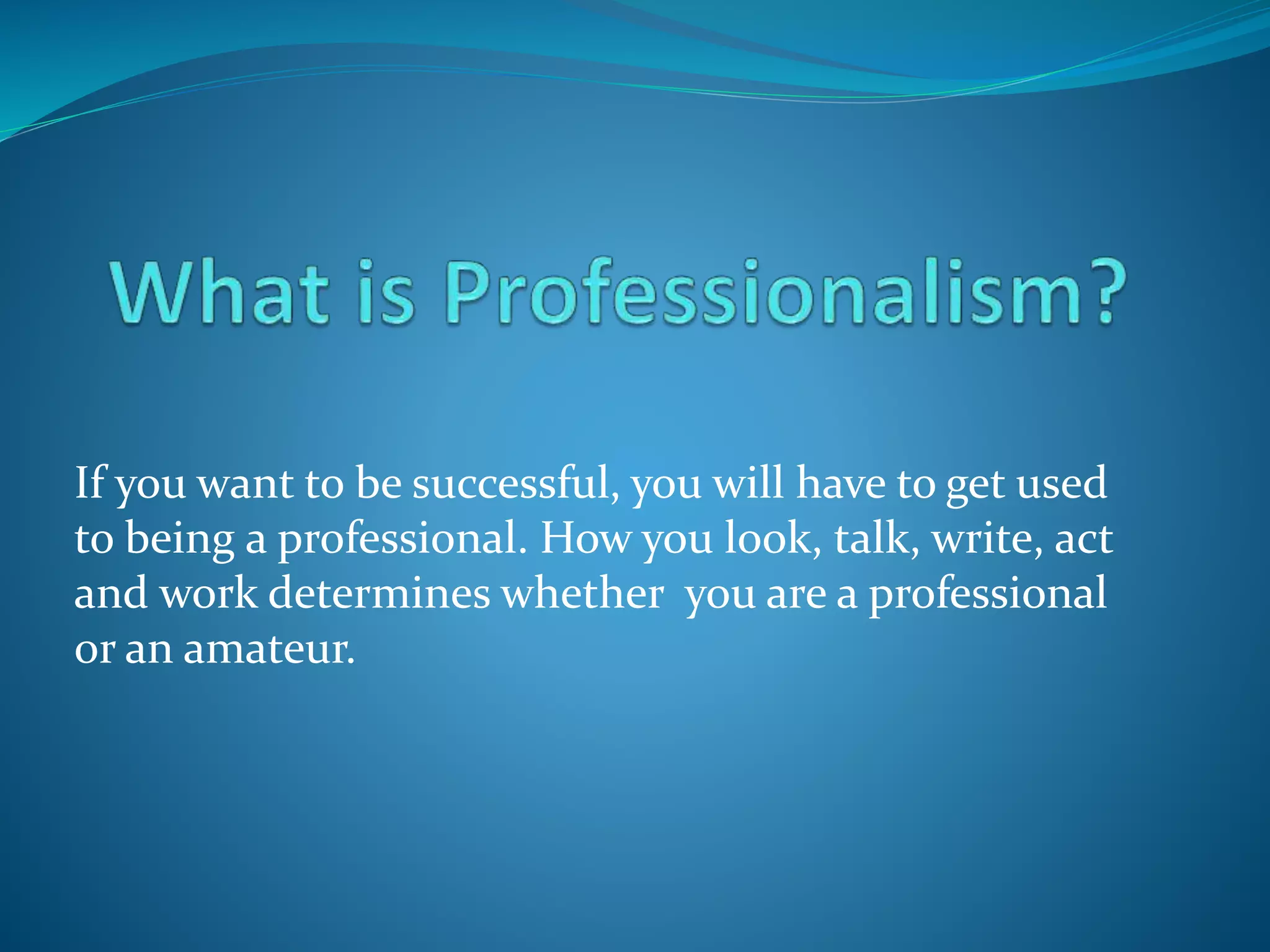 What is Professionalism?

If you want to be successful, you will have to get used to being a professional. How you look, talk, write, act and work determines whether you are a professional or an amateur.